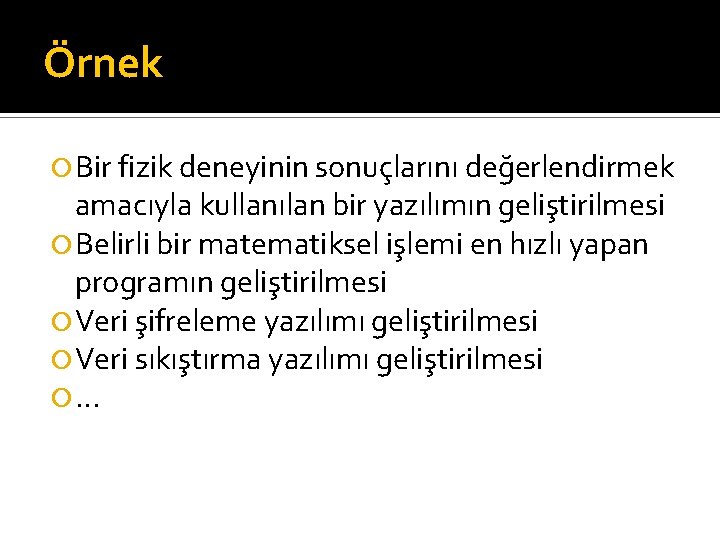 Örnek

Bir fizik deneyinin sonuçlarını değerlendirmek amacıyla kullanılan bir yazılımın geliştirilmesi
Belirli bir matematiksel işlemi en hızlı yapan programın geliştirilmesi
Veri şifreleme yazılımı geliştirilmesi
Veri sıkıştırma yazılımı geliştirilmesi
…